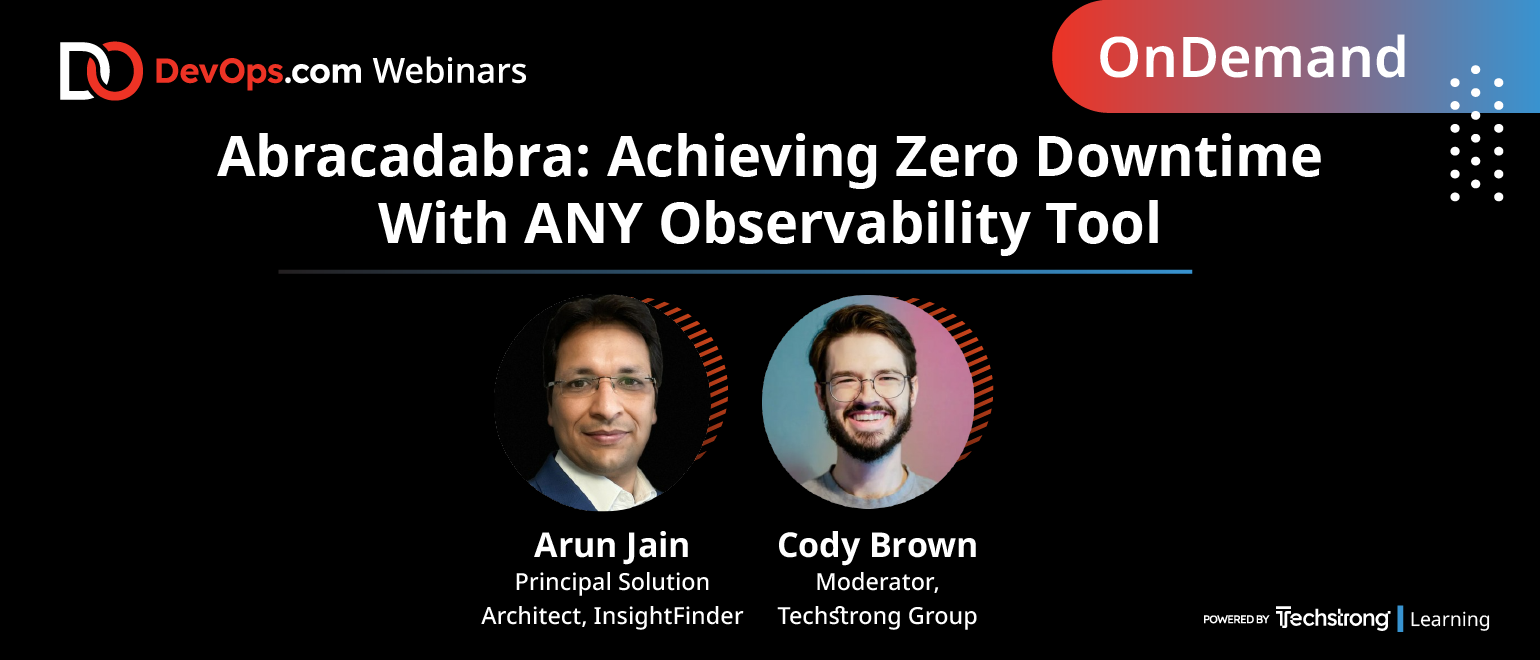 DevOps.com Webinars

OnDemand

Abracadabra: Achieving Zero Downtime With ANY Observability Tool

Arun Jain
Principal Solution Architect, InsightFinder

Cody Brown
Moderator, Techstrong Group

POWERED BY Techstrong Learning